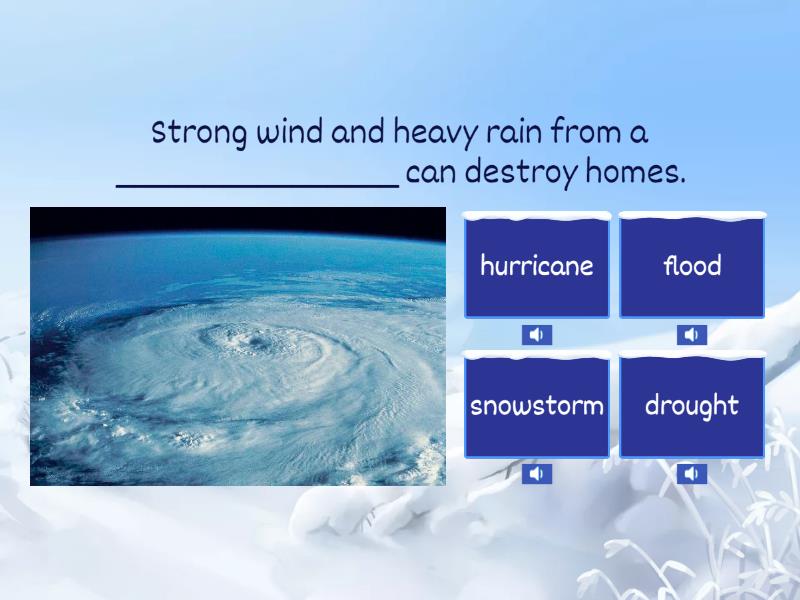 Strong wind and heavy rain from a ________________ can destroy homes.

hurricane

flood

snowstorm

drought